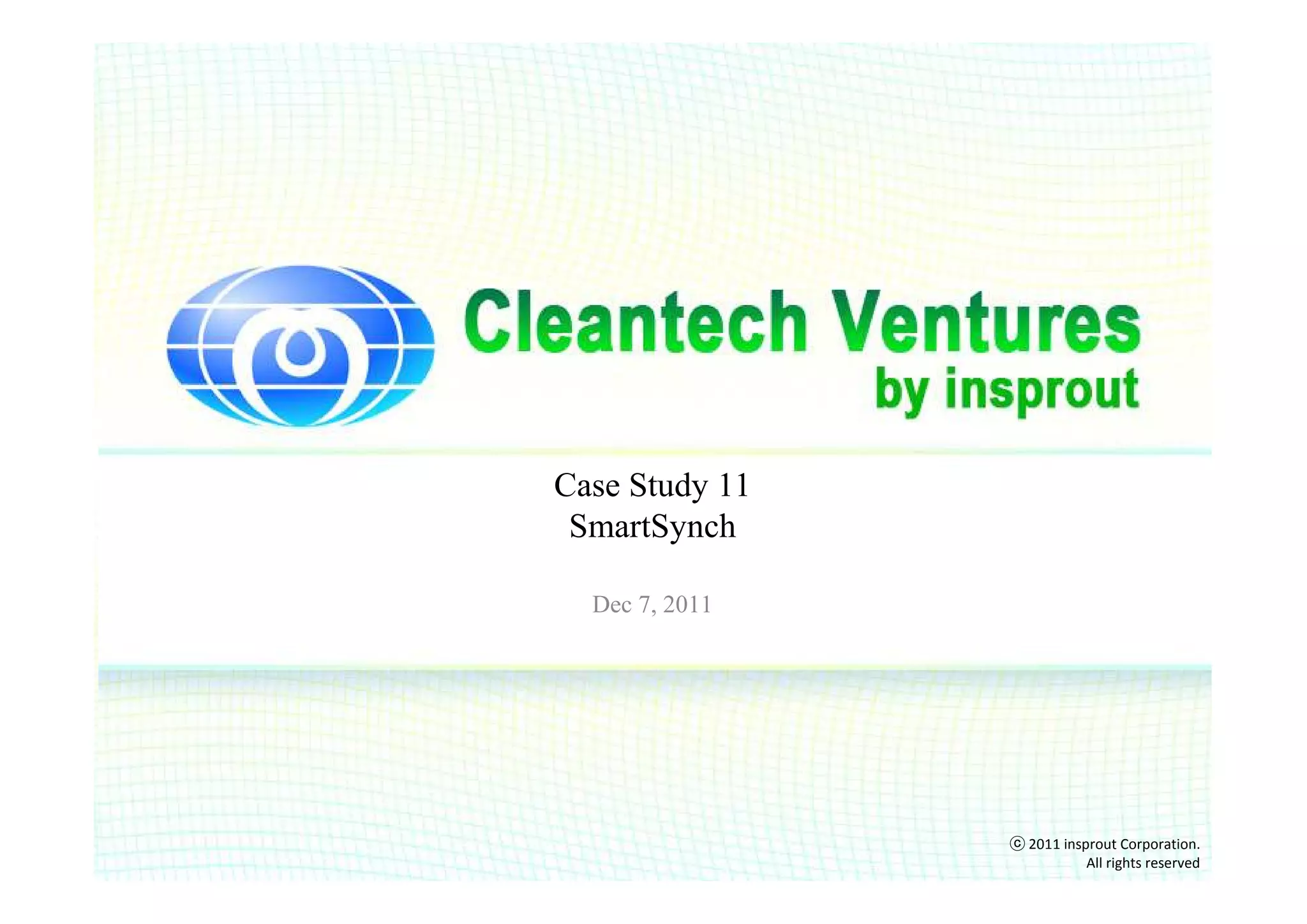 Cleantech Ventures
by insprout

Case Study 11
SmartSynch

Dec 7, 2011

ⓒ 2011 insprout Corporation.
All rights reserved